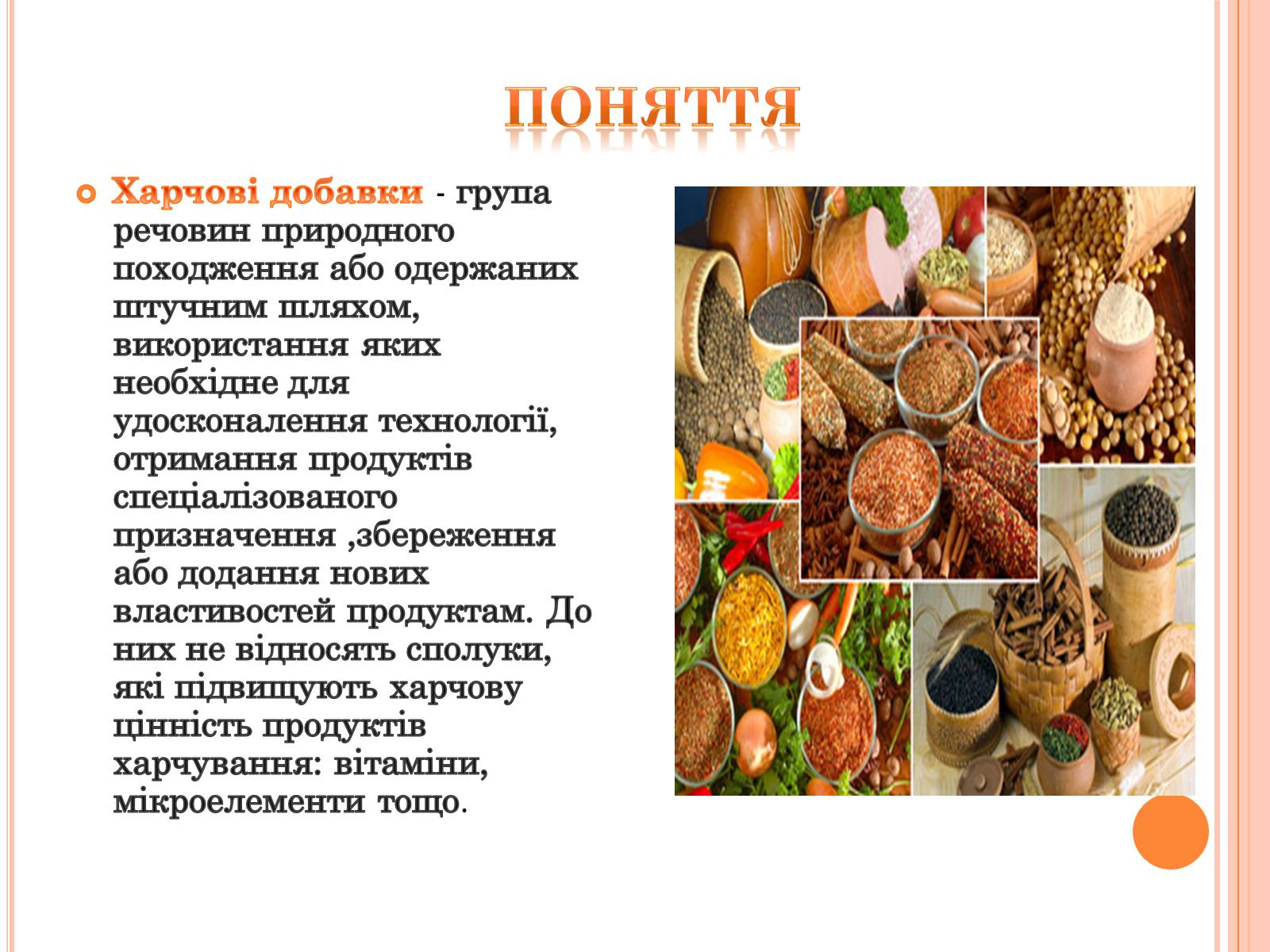 ПОНЯТТЯ

Харчові добавки - група речовин природного походження або одержаних штучним шляхом, використання яких необхідне для удосконалення технології, отримання продуктів спеціалізованого призначення ,збереження або додання нових властивостей продуктам. До них не відносять сполуки, які підвищують харчову цінність продуктів харчування: вітаміни, мікроелементи тощо.